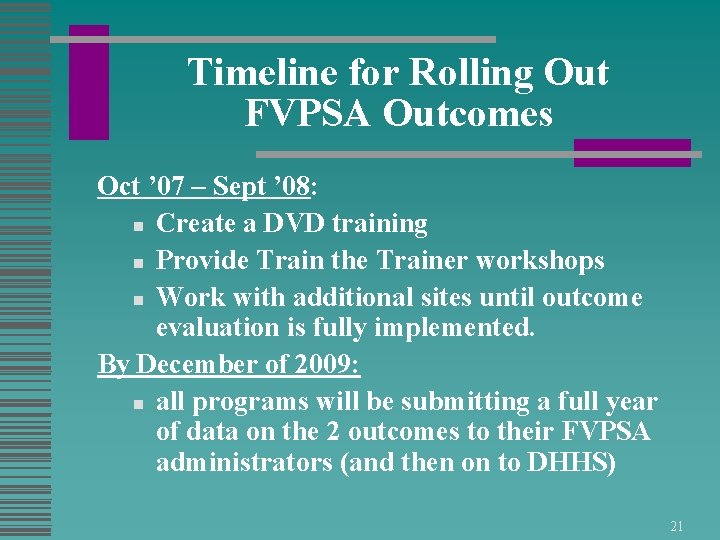 Timeline for Rolling Out FVPSA Outcomes

Oct ’07 – Sept ’08:

- Create a DVD training
- Provide Train the Trainer workshops
- Work with additional sites until outcome evaluation is fully implemented.

By December of 2009:

- all programs will be submitting a full year of data on the 2 outcomes to their FVPSA administrators (and then on to DHHS)

21